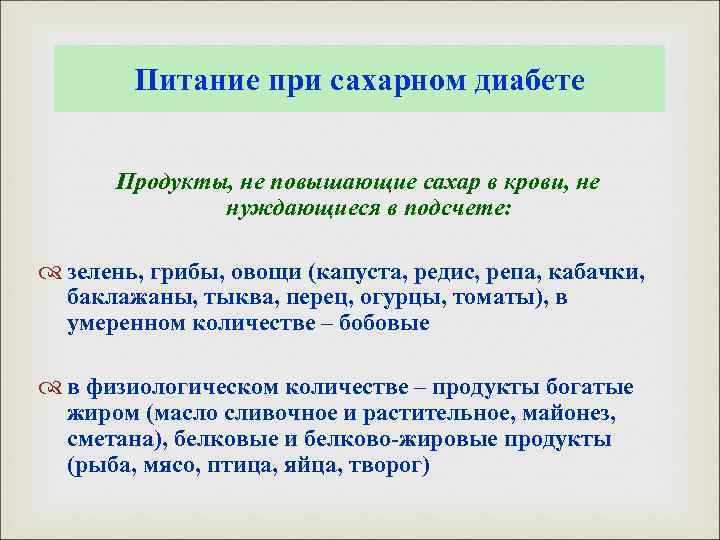 Питание при сахарном диабете

Продукты, не повышающие сахар в крови, не нуждающиеся в подсчете:

зелень, грибы, овощи (капуста, редис, репа, кабачки, баклажаны, тыква, перец, огурцы, томаты), в умеренном количестве – бобовые

в физиологическом количестве – продукты богатые жиром (масло сливочное и растительное, майонез, сметана), белковые и белково-жировые продукты (рыба, мясо, птица, яйца, творог)